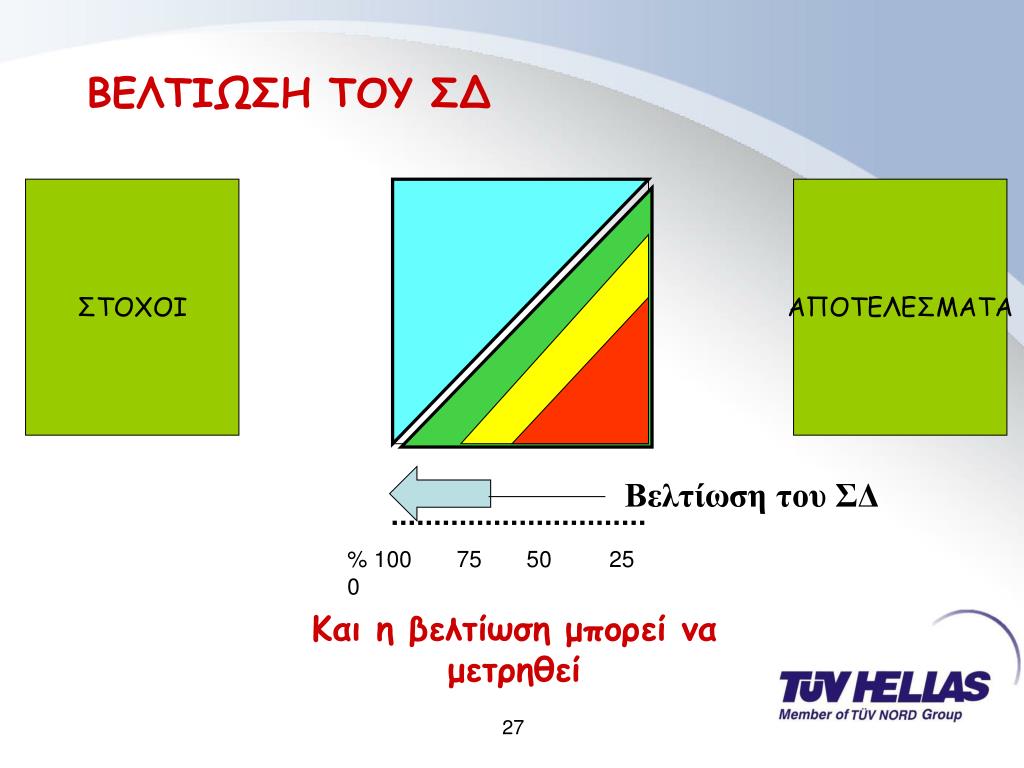 ΒΕΛΤΙΩΣΗ ΤΟΥ ΣΔ

ΣΤΟΧΟΙ

ΑΠΟΤΕΛΕΣΜΑΤΑ

Βελτίωση του ΣΔ

% 100 75 50 25
0

Και η βελτίωση μπορεί να μετρηθεί

TÜV HELLAS
Member of TÜV NORD Group

27